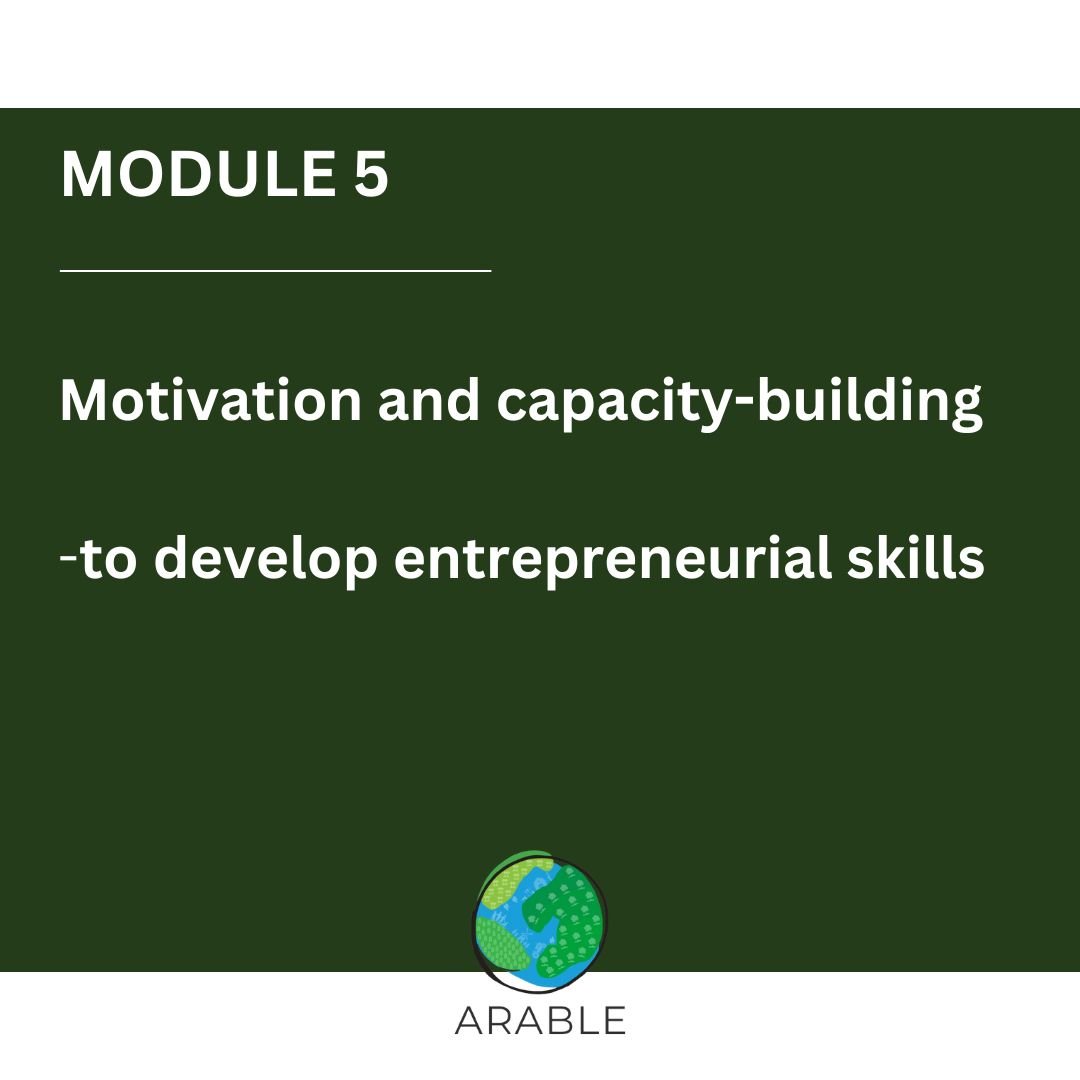 MODULE 5

Motivation and capacity-building

-to develop entrepreneurial skills

ARABLE